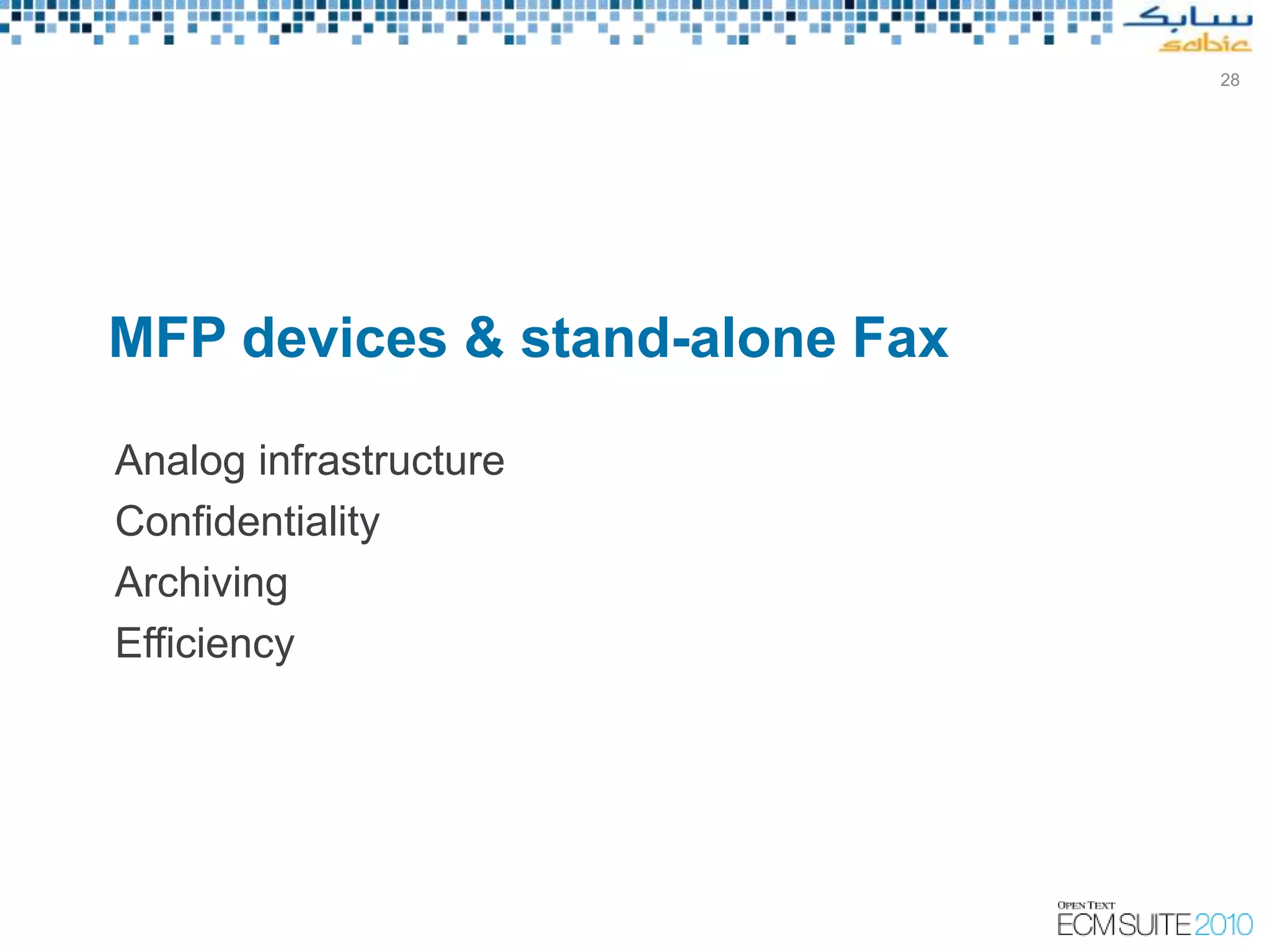 سابك
sabic

28

MFP devices & stand-alone Fax

Analog infrastructure
Confidentiality
Archiving
Efficiency

OPEN TEXT
ECM SUITE 2010